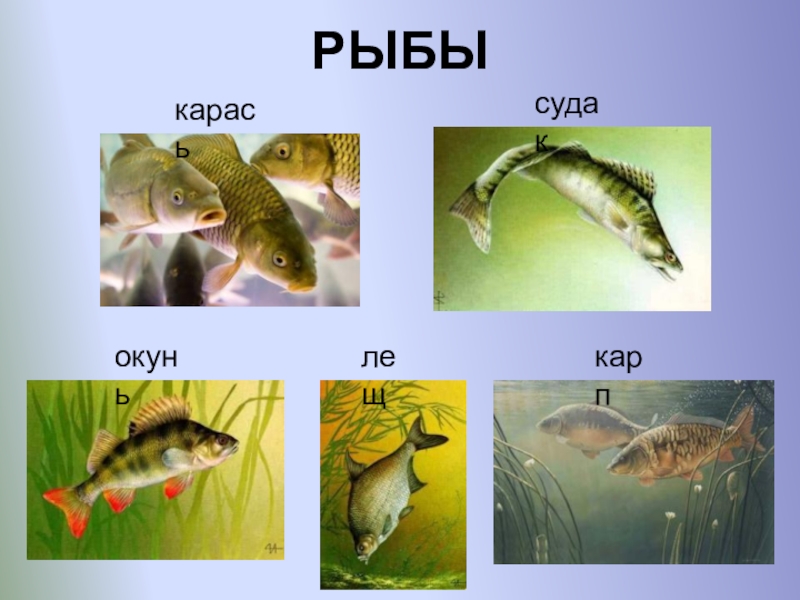 РЫБЫ

карась

судак

окунь

лещ

карп